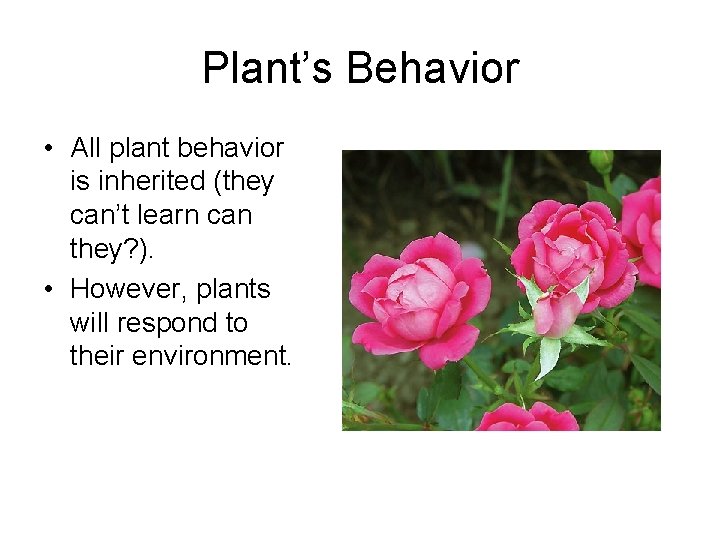 Plant’s Behavior

• All plant behavior is inherited (they can’t learn can they?).

• However, plants will respond to their environment.